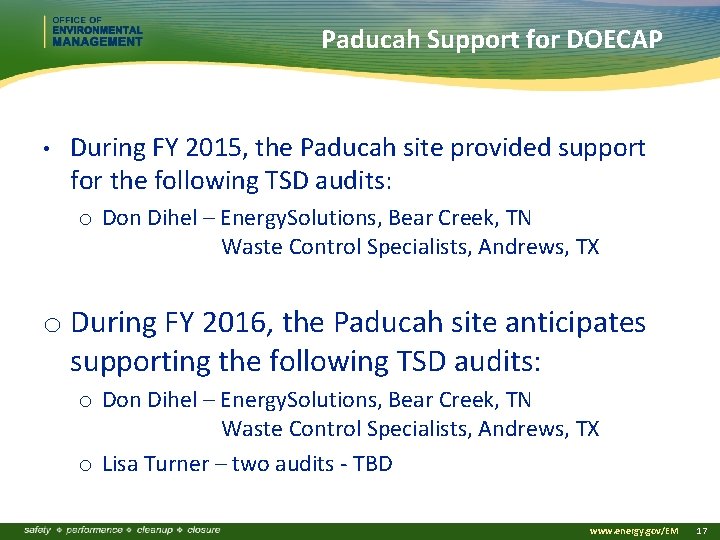 OFFICE OF
ENVIRONMENTAL
MANAGEMENT

Paducah Support for DOECAP

• During FY 2015, the Paducah site provided support for the following TSD audits:

o Don Dihel – EnergySolutions, Bear Creek, TN
Waste Control Specialists, Andrews, TX

o During FY 2016, the Paducah site anticipates supporting the following TSD audits:

o Don Dihel – EnergySolutions, Bear Creek, TN
Waste Control Specialists, Andrews, TX

o Lisa Turner – two audits - TBD

safety ❖ performance ❖ cleanup ❖ closure

www.energy.gov/EM 17